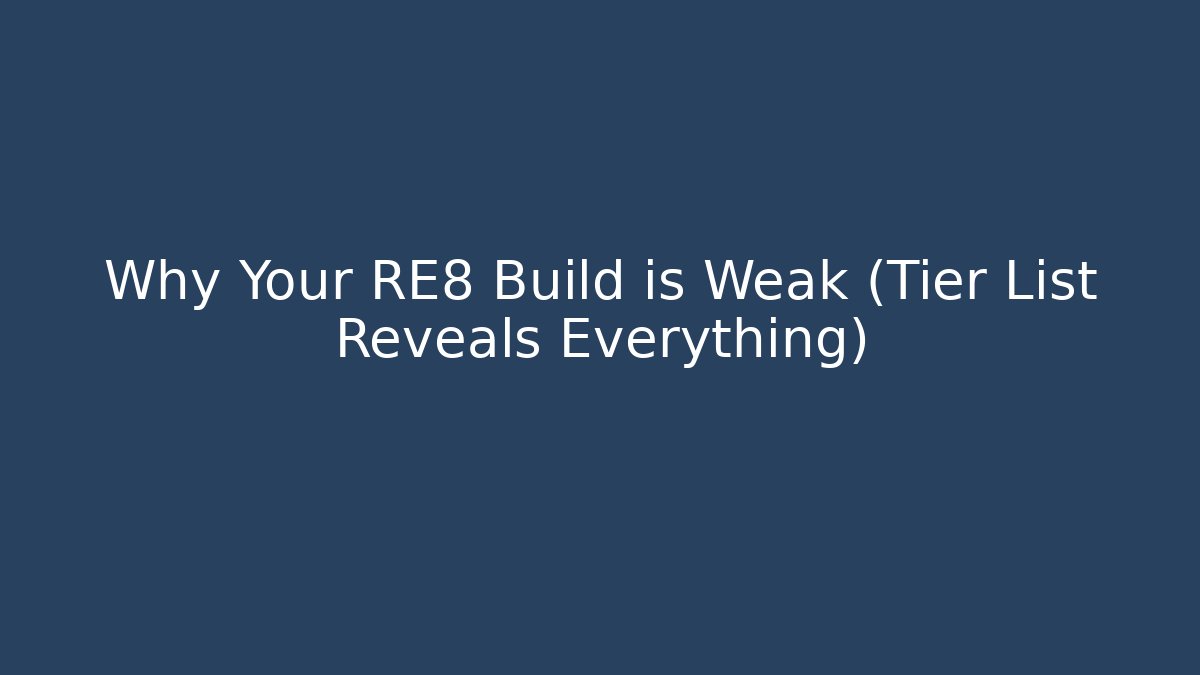 Why Your RE8 Build is Weak (Tier List Reveals Everything)